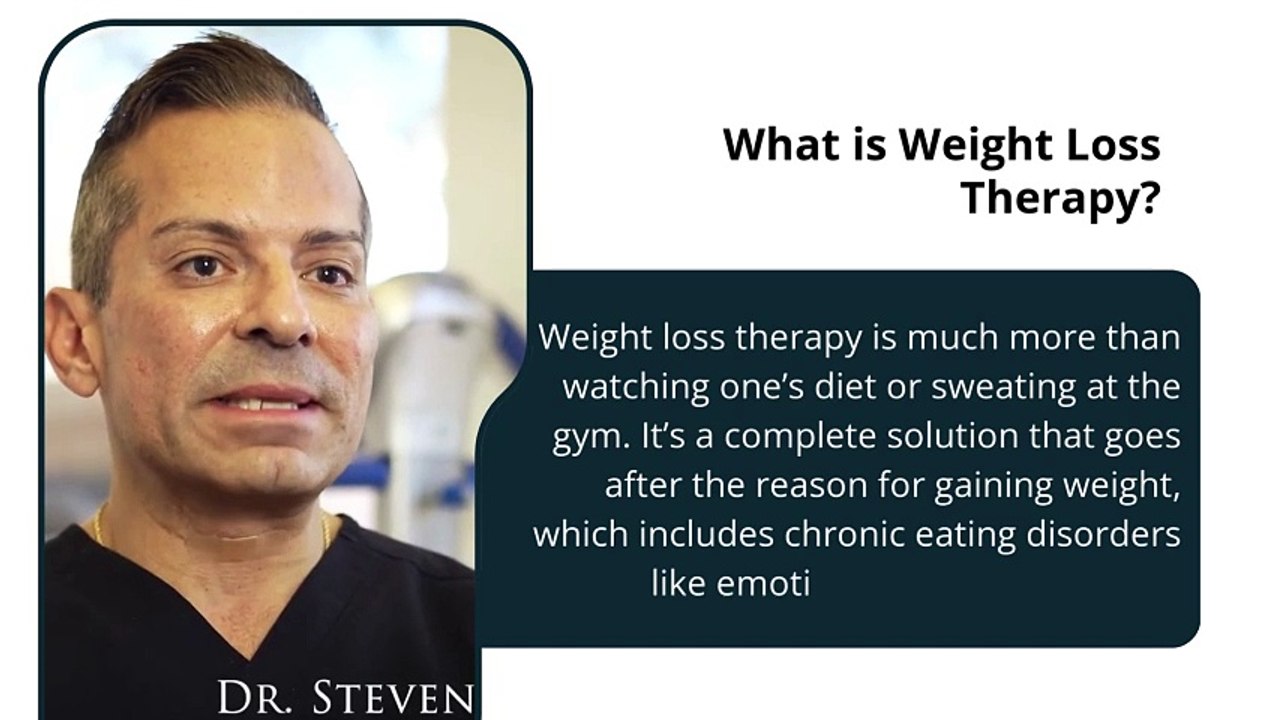 What is Weight Loss Therapy?

Weight loss therapy is much more than watching one's diet or sweating at the gym. It's a complete solution that goes after the reason for gaining weight, which includes chronic eating disorders like emoti

DR. STEVEN